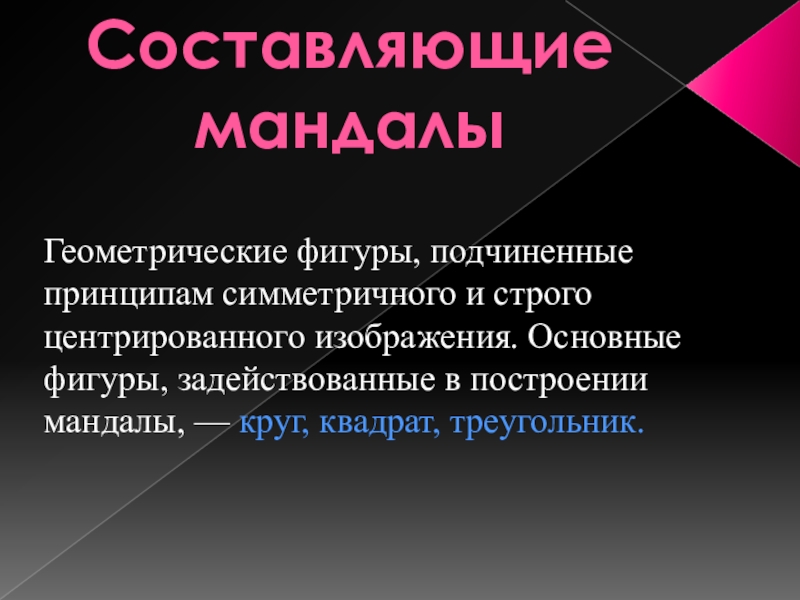 Составляющие мандалы

Геометрические фигуры, подчиненные принципам симметричного и строго центрированного изображения. Основные фигуры, задействованные в построении мандалы, — круг, квадрат, треугольник.